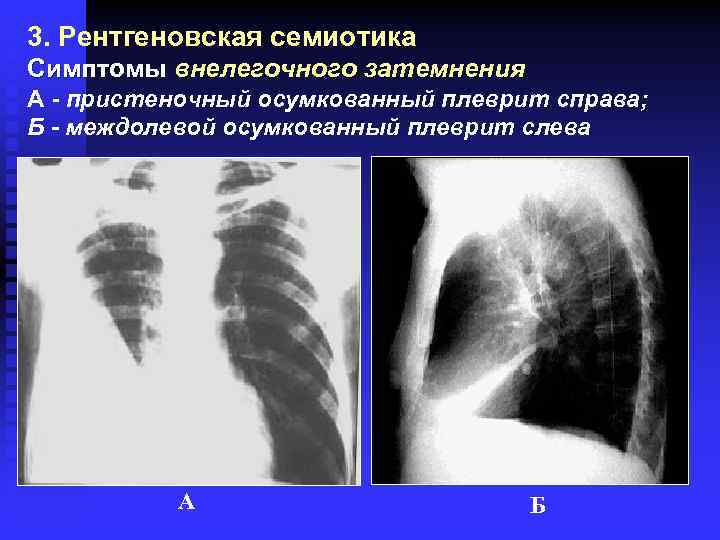 3. Рентгеновская семиотика
Симптомы внелегочного затемнения
А - пристеночный осумкованный плеврит справа;
Б - междолевой осумкованный плеврит слева

А

Б